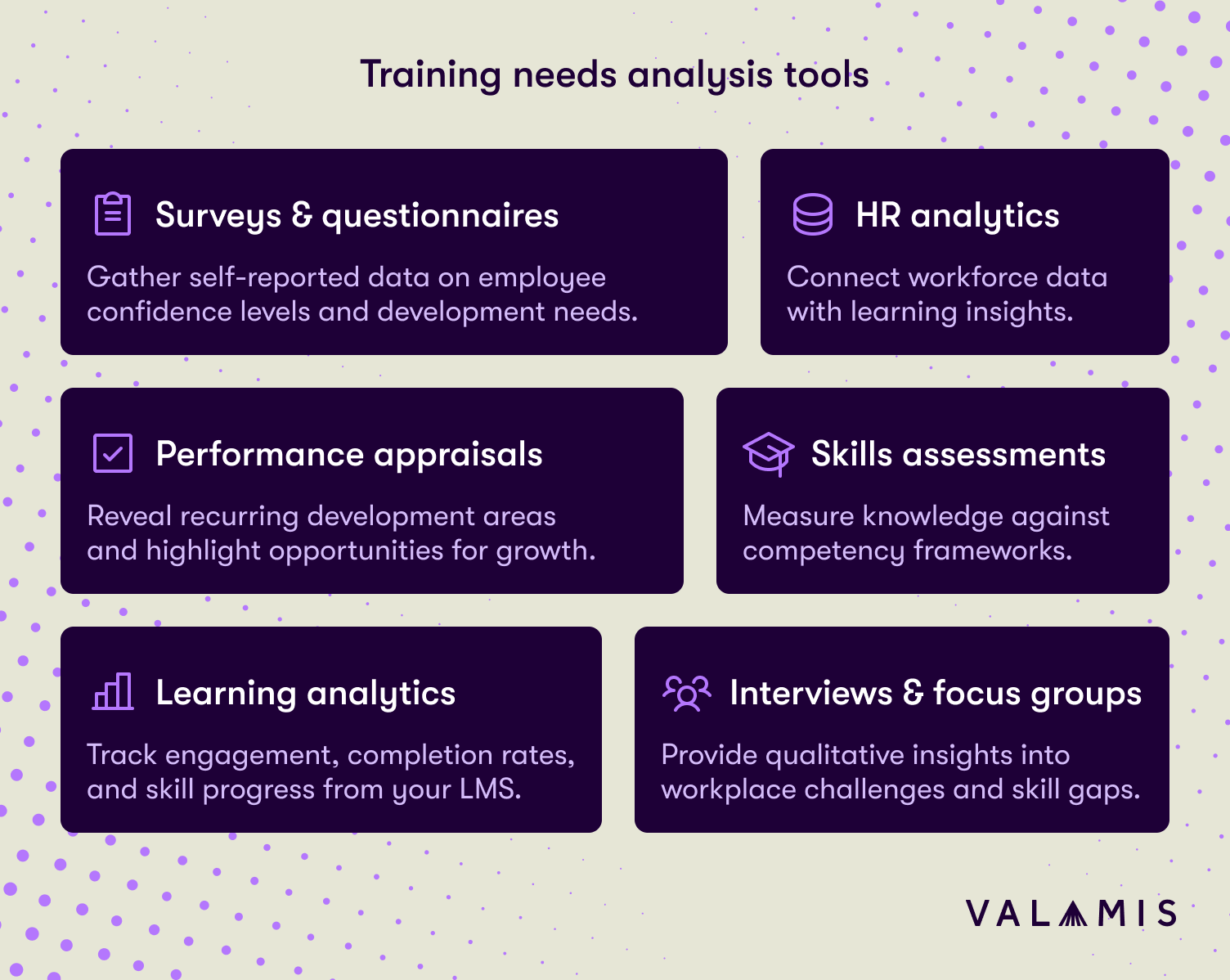 Training needs analysis tools

Surveys & questionnaires

Gather self-reported data on employee confidence levels and development needs.

HR analytics

Connect workforce data with learning insights.

Performance appraisals

Reveal recurring development areas and highlight opportunities for growth.

Skills assessments

Measure knowledge against competency frameworks.

Learning analytics

Track engagement, completion rates, and skill progress from your LMS.

Interviews & focus groups

Provide qualitative insights into workplace challenges and skill gaps.

VALAMIS